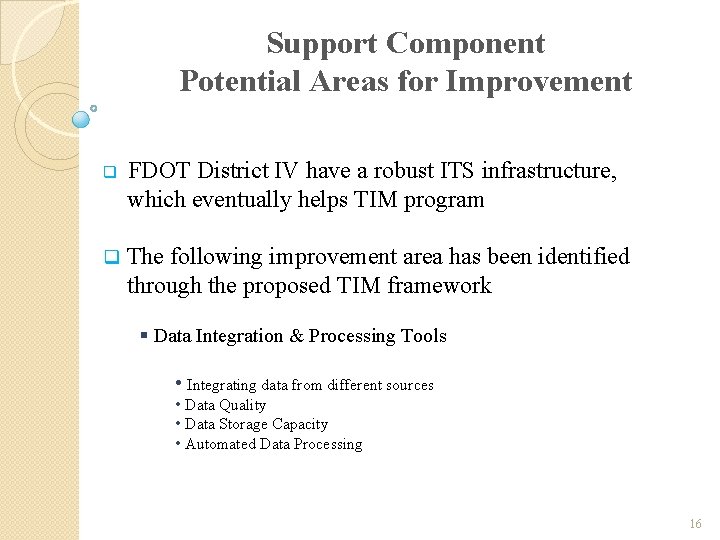 Support Component
Potential Areas for Improvement

❑ FDOT District IV have a robust ITS infrastructure, which eventually helps TIM program

❑ The following improvement area has been identified through the proposed TIM framework

▪ Data Integration & Processing Tools

• Integrating data from different sources
• Data Quality
• Data Storage Capacity
• Automated Data Processing

16